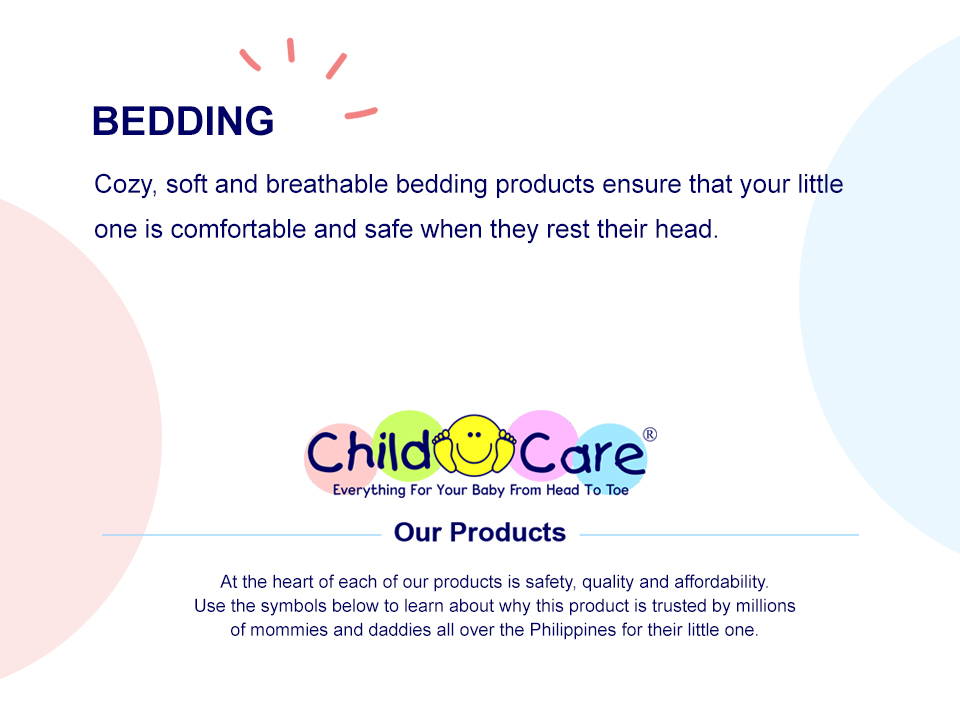 BEDDING

Cozy, soft and breathable bedding products ensure that your little one is comfortable and safe when they rest their head.

Child Care®
Everything For Your Baby From Head To Toe

Our Products

At the heart of each of our products is safety, quality and affordability. Use the symbols below to learn about why this product is trusted by millions of mommies and daddies all over the Philippines for their little one.